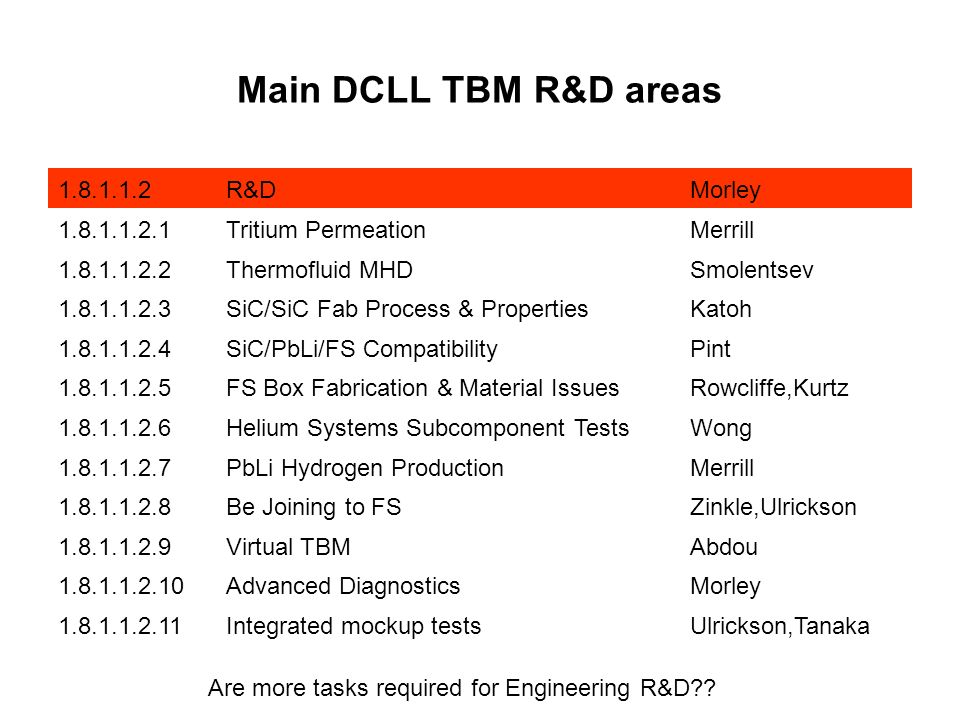 Main DCLL TBM R&D areas

| 1.8.1.1.2 | R&D | Morley |
|---|---|---|
| 1.8.1.1.2.1 | Tritium Permeation | Merrill |
| 1.8.1.1.2.2 | Thermofluid MHD | Smolentsev |
| 1.8.1.1.2.3 | SiC/SiC Fab Process & Properties | Katoh |
| 1.8.1.1.2.4 | SiC/PbLi/FS Compatibility | Pint |
| 1.8.1.1.2.5 | FS Box Fabrication & Material Issues | Rowcliffe,Kurtz |
| 1.8.1.1.2.6 | Helium Systems Subcomponent Tests | Wong |
| 1.8.1.1.2.7 | PbLi Hydrogen Production | Merrill |
| 1.8.1.1.2.8 | Be Joining to FS | Zinkle,Ulrickson |
| 1.8.1.1.2.9 | Virtual TBM | Abdou |
| 1.8.1.1.2.10 | Advanced Diagnostics | Morley |
| 1.8.1.1.2.11 | Integrated mockup tests | Ulrickson,Tanaka |

Are more tasks required for Engineering R&D??